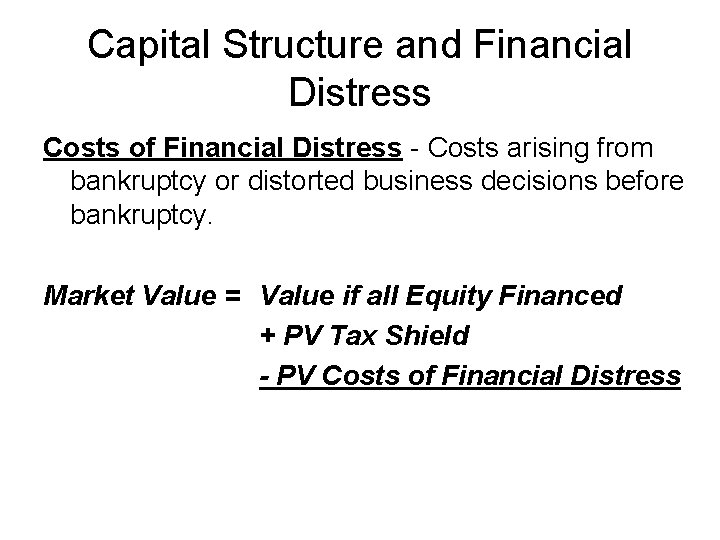 Capital Structure and Financial Distress

Costs of Financial Distress - Costs arising from bankruptcy or distorted business decisions before bankruptcy.

Market Value = Value if all Equity Financed
+ PV Tax Shield
- PV Costs of Financial Distress